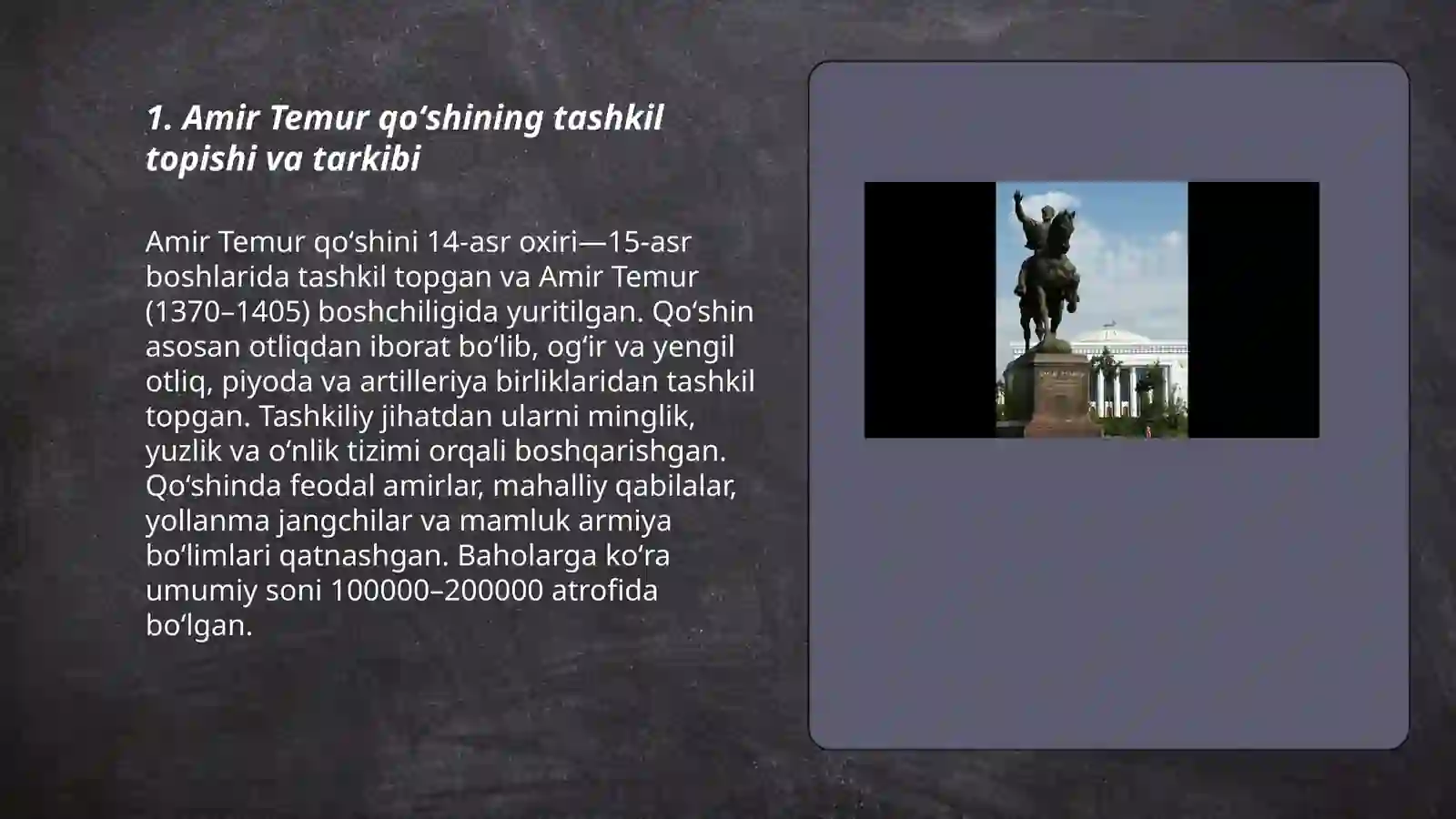 1. Amir Temur qo‘shining tashkil topishi va tarkibi

Amir Temur qo‘shini 14-asr oxiri—15-asr boshlarida tashkil topgan va Amir Temur (1370–1405) boshchiligida yuritilgan. Qo‘shin asosan otliqdan iborat bo‘lib, og‘ir va yengil otliq, piyoda va artilleriya birliklaridan tashkil topgan. Tashkiliy jihatdan ularni minglik, yuzlik va o‘nlik tizimi orqali boshqarishgan. Qo‘shinda feodal amirlar, mahalliy qabilalar, yollanma jangchilar va mamluk armiya bo‘limlari qatnashgan. Baholarga ko‘ra umumiy soni 100000–200000 atrofida bo‘lgan.